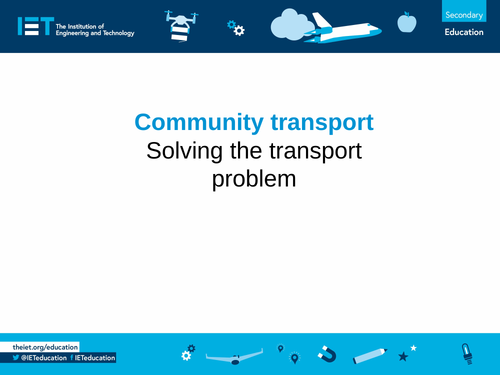 IET The Institution of Engineering and Technology

Secondary
Education

Community transport
Solving the transport problem

theiet.org/education
@IETeducation IETeducation